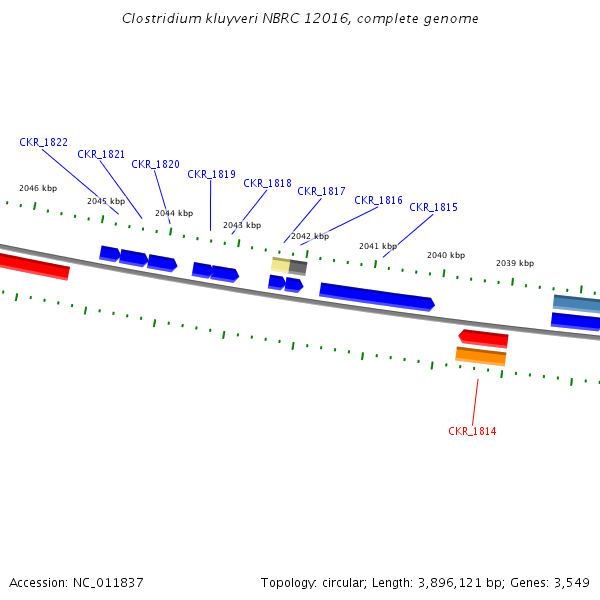 Clostridium kluyveri NBRC 12016, complete genome

CKR_1822
CKR_1821
CKR_1820
CKR_1819
CKR_1818
CKR_1817
CKR_1816
CKR_1815

2046 kbp
2045 kbp
2044 kbp
2043 kbp
2042 kbp
2041 kbp
2040 kbp
2039 kbp

CKR_1814

Accession: NC_011837

Topology: circular; Length: 3,896,121 bp; Genes: 3,549